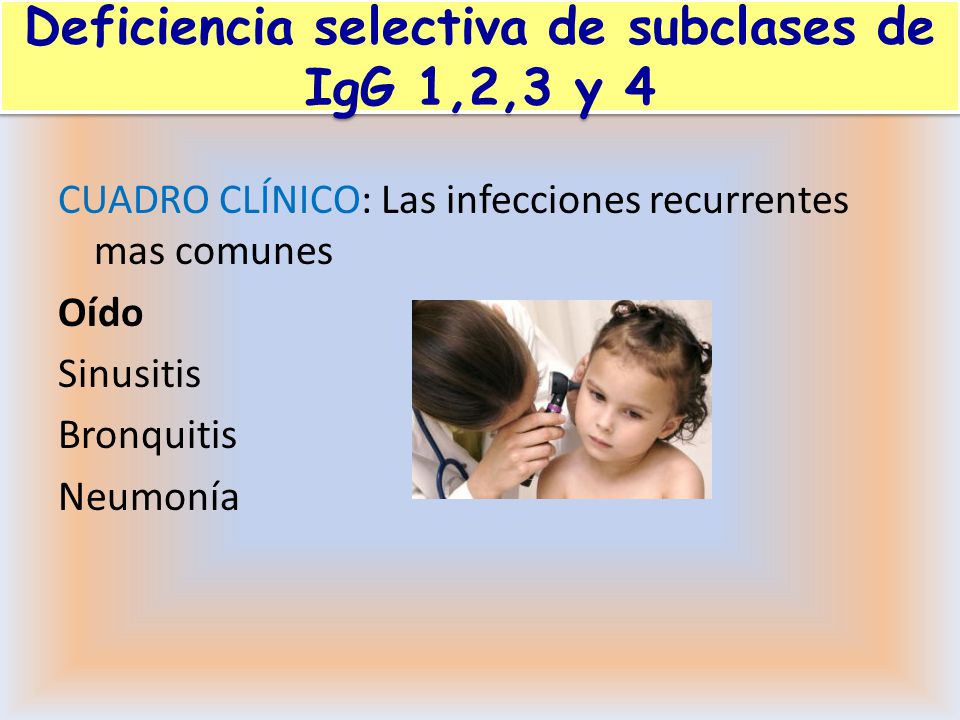 Deficiencia selectiva de subclases de IgG 1,2,3 y 4

CUADRO CLÍNICO: Las infecciones recurrentes mas comunes

Oído

Sinusitis

Bronquitis

Neumonía